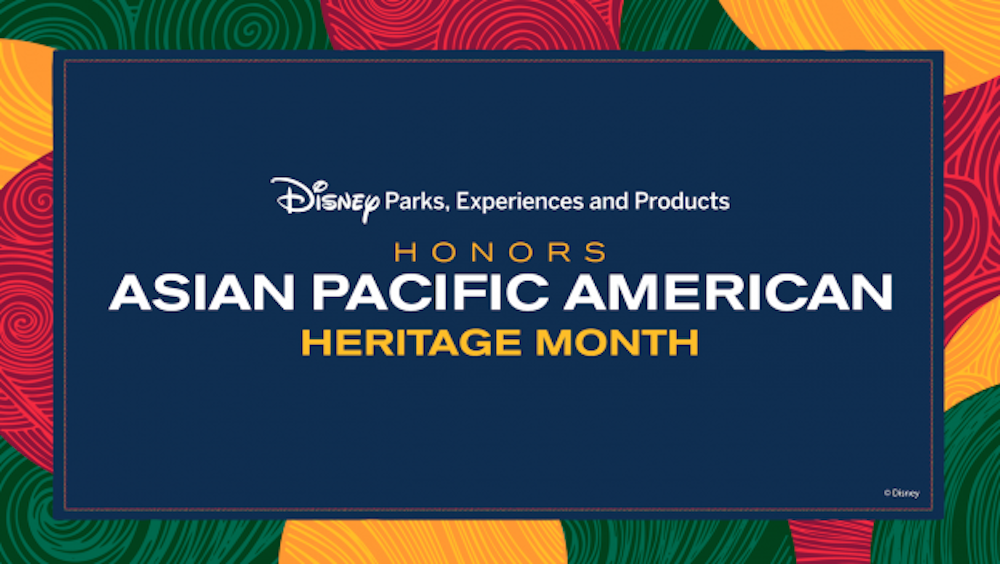 Disney Parks, Experiences and Products

HONORS
ASIAN PACIFIC AMERICAN
HERITAGE MONTH

© Disney